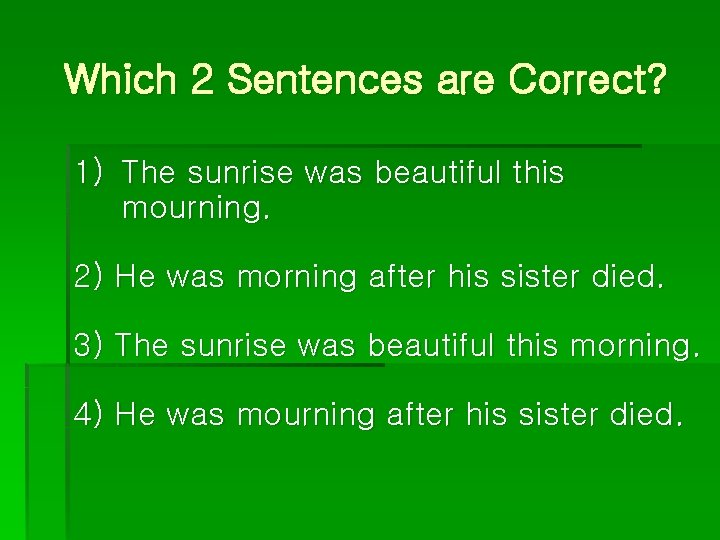 Which 2 Sentences are Correct?

1) The sunrise was beautiful this mourning.

2) He was morning after his sister died.

3) The sunrise was beautiful this morning.

4) He was mourning after his sister died.